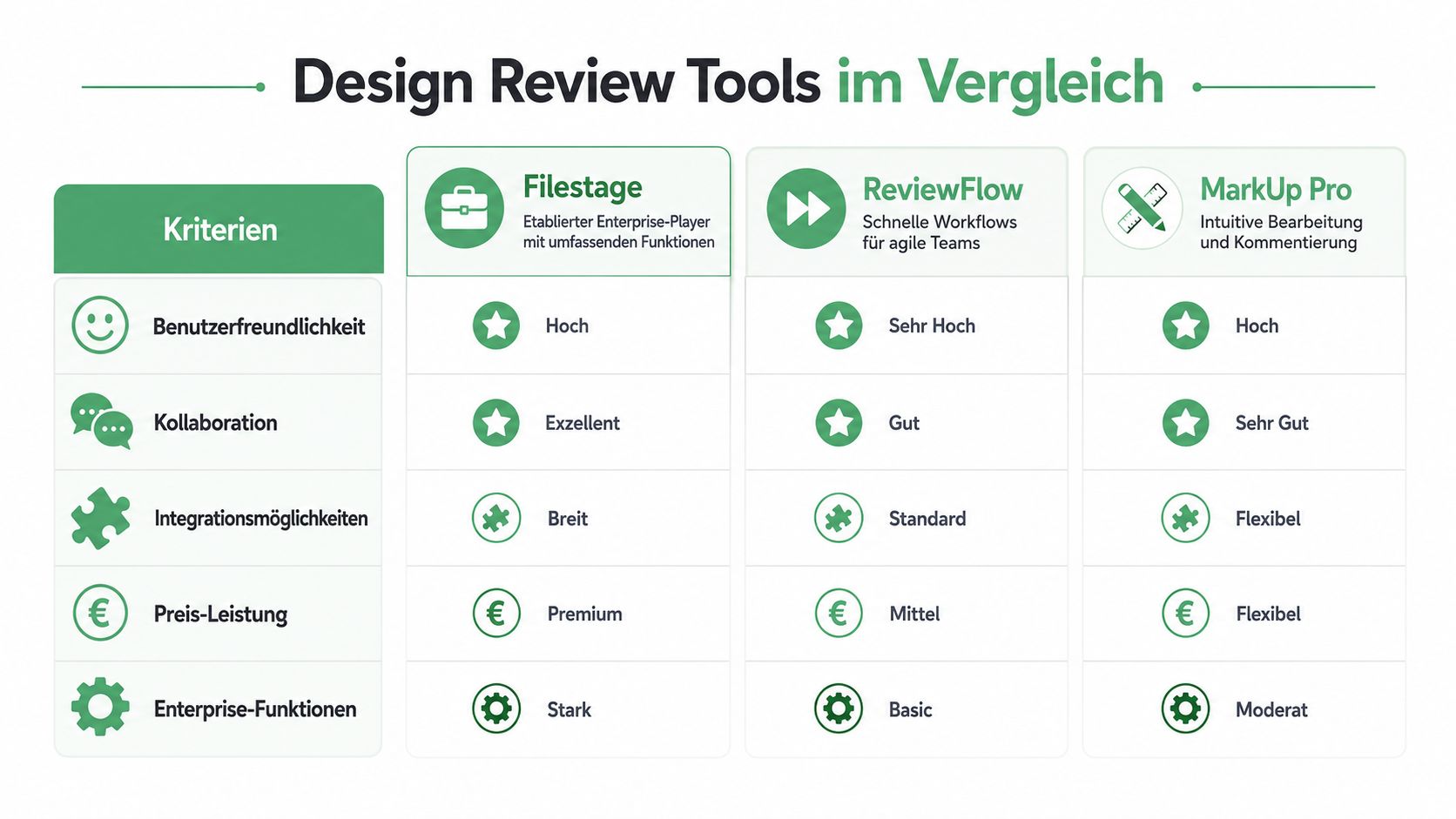 Design Review Tools im Vergleich

| Kriterien | Filestage Etablierter Enterprise-Player mit umfassenden Funktionen | ReviewFlow Schnelle Workflows für agile Teams | MarkUp Pro Intuitive Bearbeitung und Kommentierung |
|---|---|---|---|
| Benutzerfreundlichkeit | Hoch | Sehr Hoch | Hoch |
| Kollaboration | Exzellent | Gut | Sehr Gut |
| Integrationsmöglichkeiten | Breit | Standard | Flexibel |
| Preis-Leistung | Premium | Mittel | Flexibel |
| Enterprise-Funktionen | Stark | Basic | Moderat |